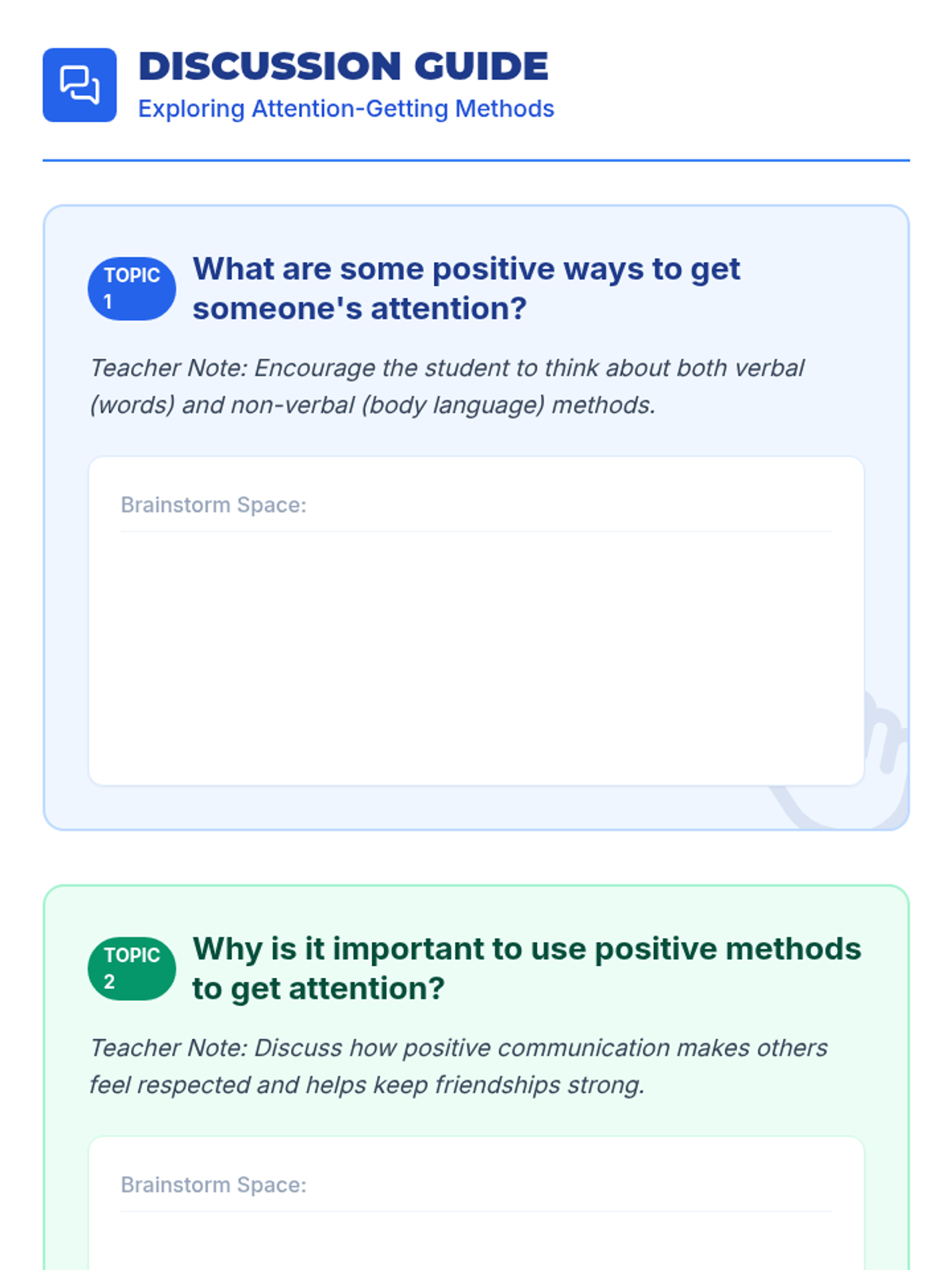 DISCUSSION GUIDE
Exploring Attention-Getting Methods

TOPIC 1
What are some positive ways to get someone's attention?

Teacher Note: Encourage the student to think about both verbal (words) and non-verbal (body language) methods.

Brainstorm Space:

TOPIC 2
Why is it important to use positive methods to get attention?

Teacher Note: Discuss how positive communication makes others feel respected and helps keep friendships strong.

Brainstorm Space: